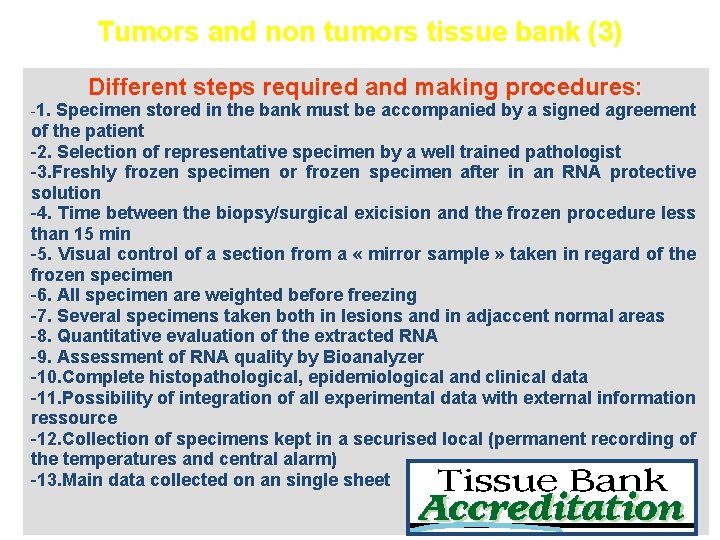 Tumors and non tumors tissue bank (3)

Different steps required and making procedures:

-1. Specimen stored in the bank must be accompanied by a signed agreement of the patient
-2. Selection of representative specimen by a well trained pathologist
-3.Freshly frozen specimen or frozen specimen after in an RNA protective solution
-4. Time between the biopsy/surgical exicision and the frozen procedure less than 15 min
-5. Visual control of a section from a « mirror sample » taken in regard of the frozen specimen
-6. All specimen are weighted before freezing
-7. Several specimens taken both in lesions and in adjaccent normal areas
-8. Quantitative evaluation of the extracted RNA
-9. Assessment of RNA quality by Bioanalyzer
-10.Complete histopathological, epidemiological and clinical data
-11.Possibility of integration of all experimental data with external information ressource
-12.Collection of specimens kept in a securised local (permanent recording of the temperatures and central alarm)
-13.Main data collected on an single sheet

Tissue Bank
Accreditation